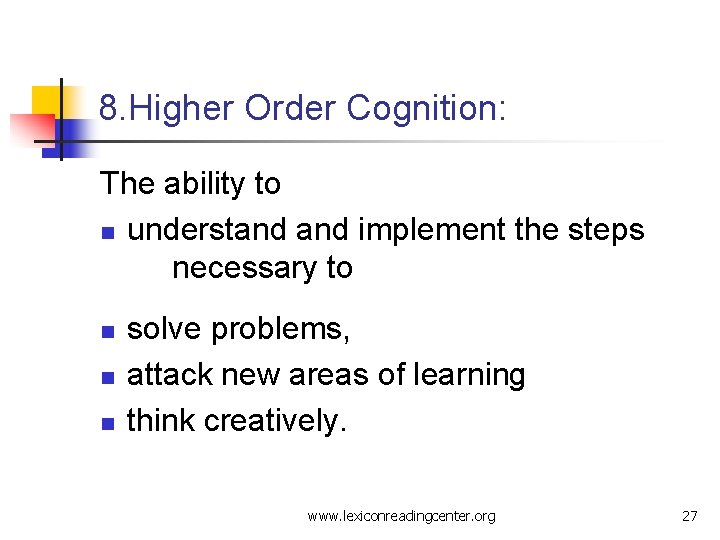 8.Higher Order Cognition:

The ability to

- understand and implement the steps necessary to
- solve problems,
- attack new areas of learning
- think creatively.

www.lexiconreadingcenter.org

27